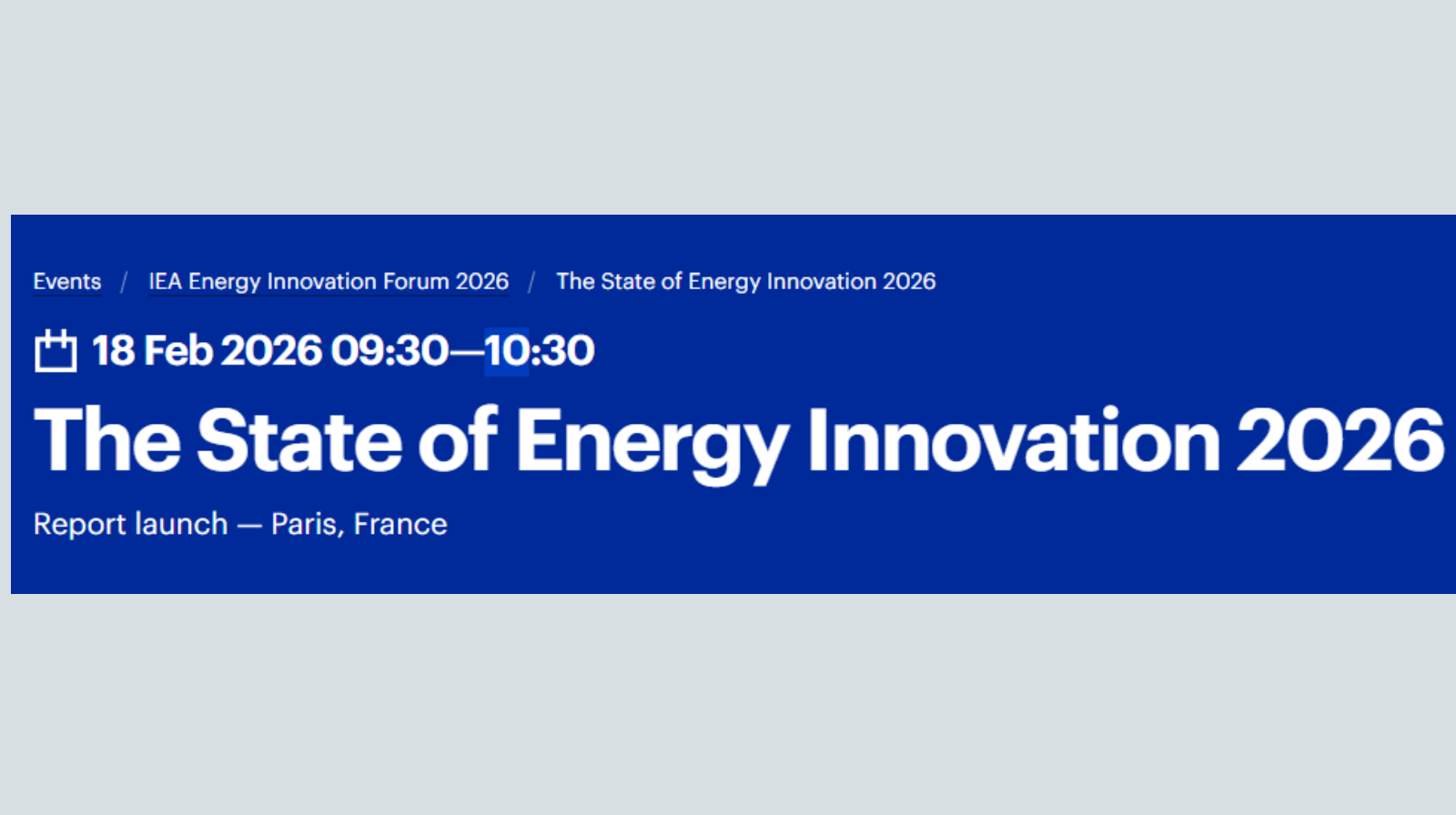 Events / IEA Energy Innovation Forum 2026 / The State of Energy Innovation 2026

18 Feb 2026 09:30—10:30

The State of Energy Innovation 2026

Report launch — Paris, France